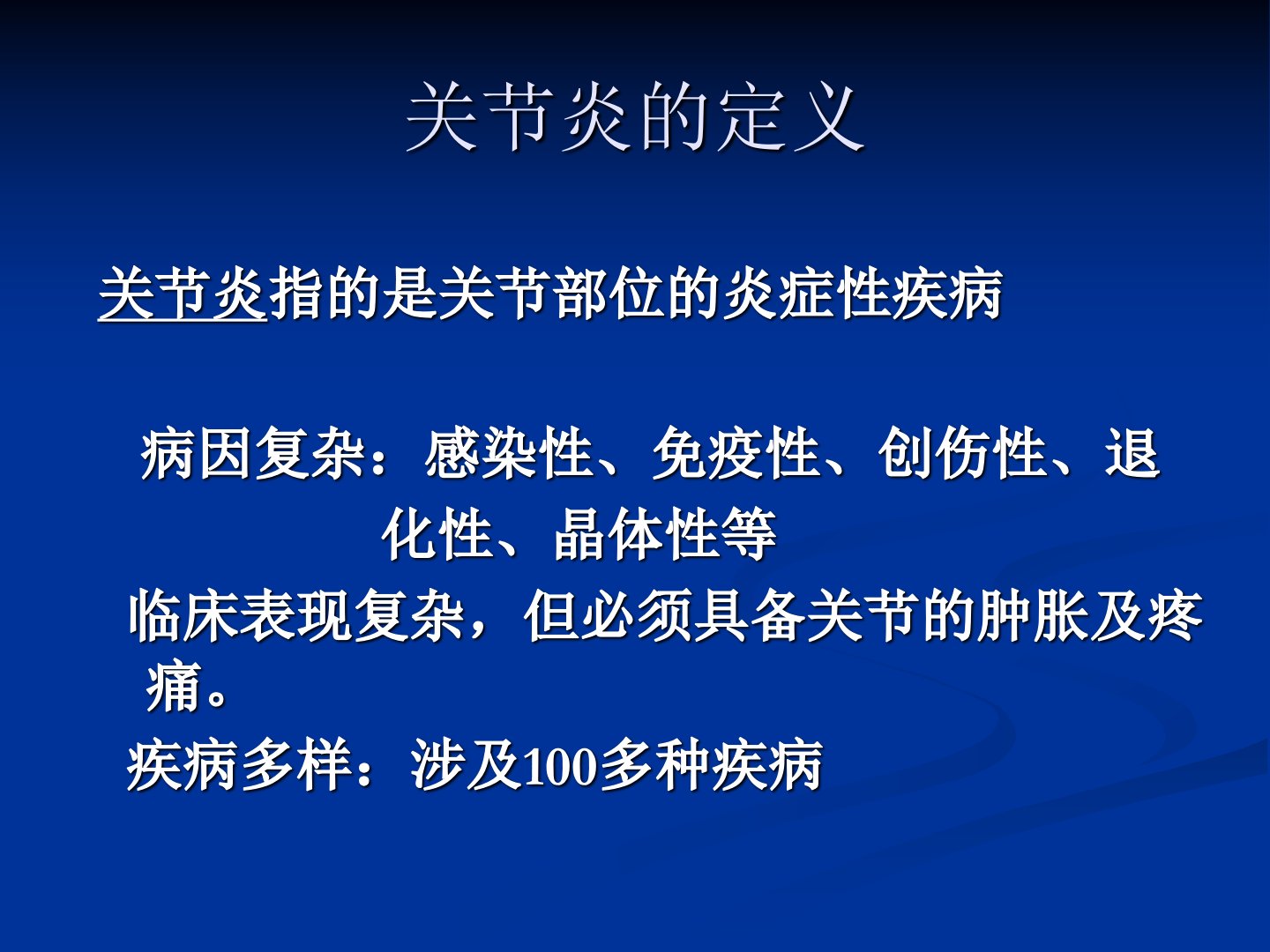 关节炎的定义

关节炎指的是关节部位的炎症性疾病

病因复杂：感染性、免疫性、创伤性、退化性、晶体性等

临床表现复杂，但必须具备关节的肿胀及疼痛。

疾病多样：涉及100多种疾病